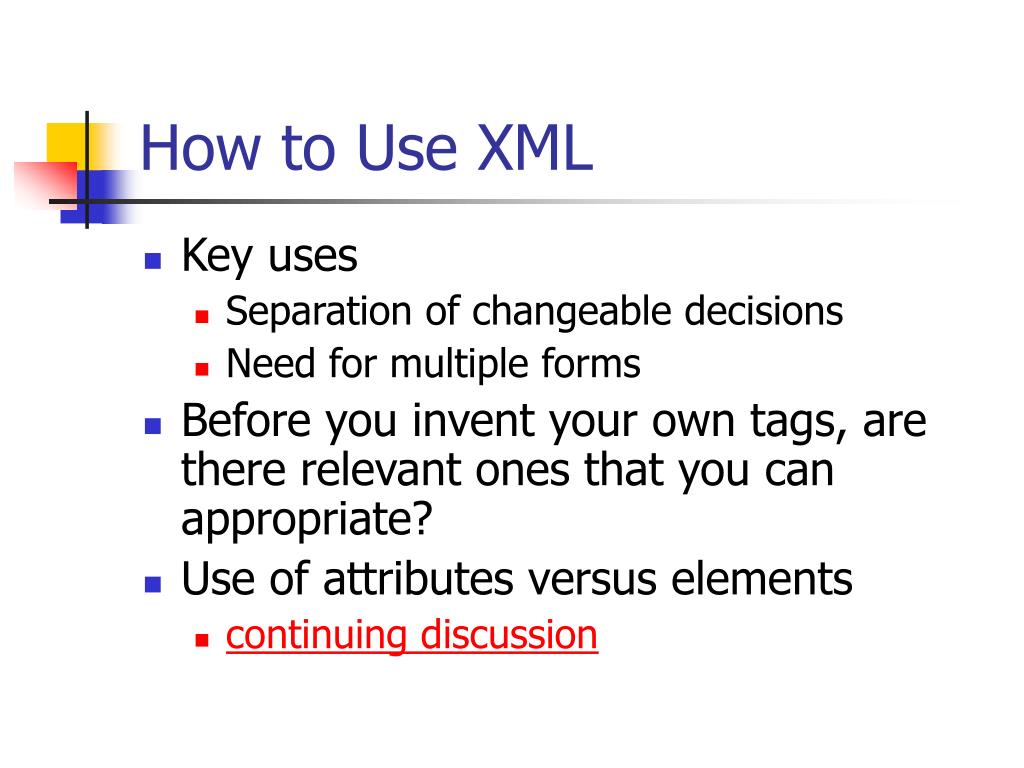 How to Use XML

- Key uses
  - Separation of changeable decisions
  - Need for multiple forms
- Before you invent your own tags, are there relevant ones that you can appropriate?
- Use of attributes versus elements
  - continuing discussion